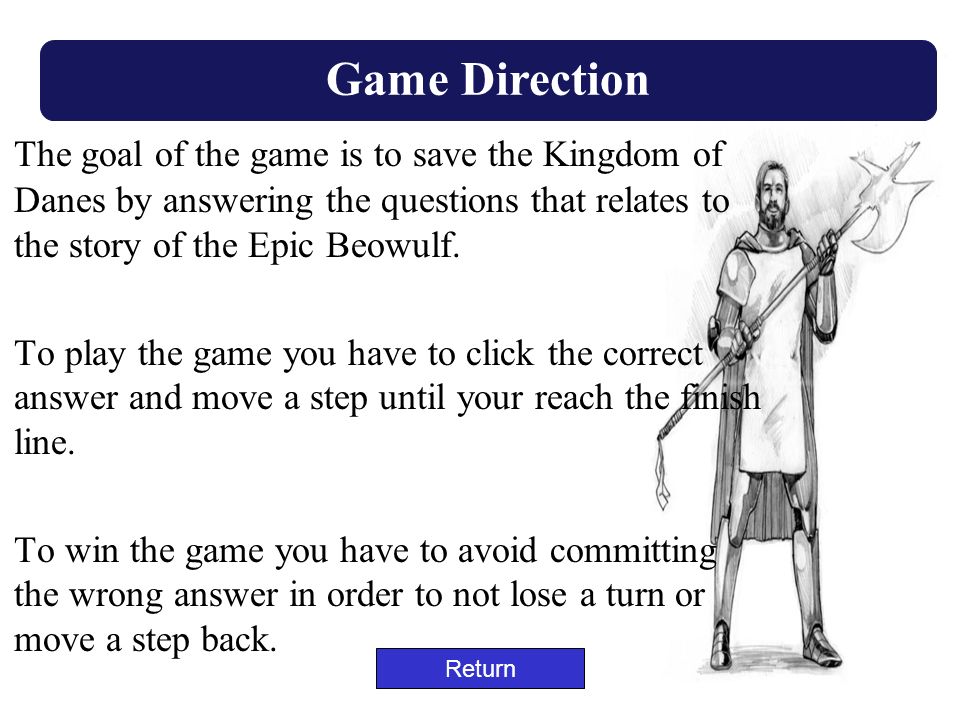 Game Direction

The goal of the game is to save the Kingdom of Danes by answering the questions that relates to the story of the Epic Beowulf.

To play the game you have to click the correct answer and move a step until your reach the finish line.

To win the game you have to avoid committing the wrong answer in order to not lose a turn or move a step back.

Return